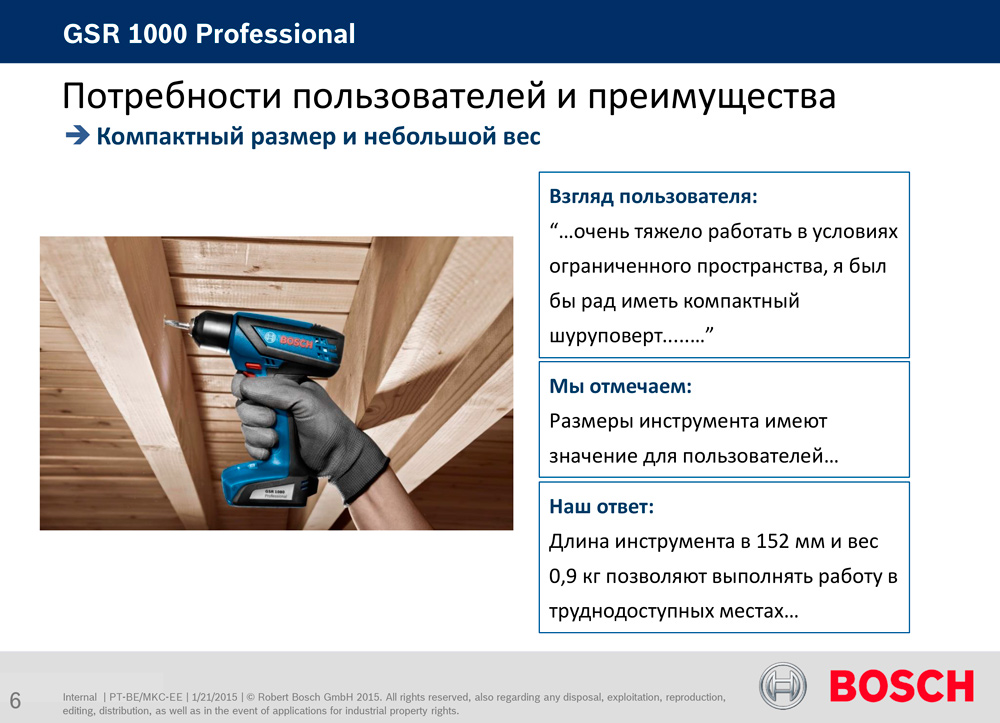 GSR 1000 Professional

Потребности пользователей и преимущества

➔ Компактный размер и небольшой вес

BOSCH

GSR 1000 Professional

Взгляд пользователя:

“…очень тяжело работать в условиях ограниченного пространства, я был бы рад иметь компактный шуруповерт........”

Мы отмечаем:

Размеры инструмента имеют значение для пользователей…

Наш ответ:

Длина инструмента в 152 мм и вес 0,9 кг позволяют выполнять работу в труднодоступных местах…

6

Internal | PT-BE/MKC-EE | 1/21/2015 | © Robert Bosch GmbH 2015. All rights reserved, also regarding any disposal, exploitation, reproduction, editing, distribution, as well as in the event of applications for industrial property rights.

BOSCH